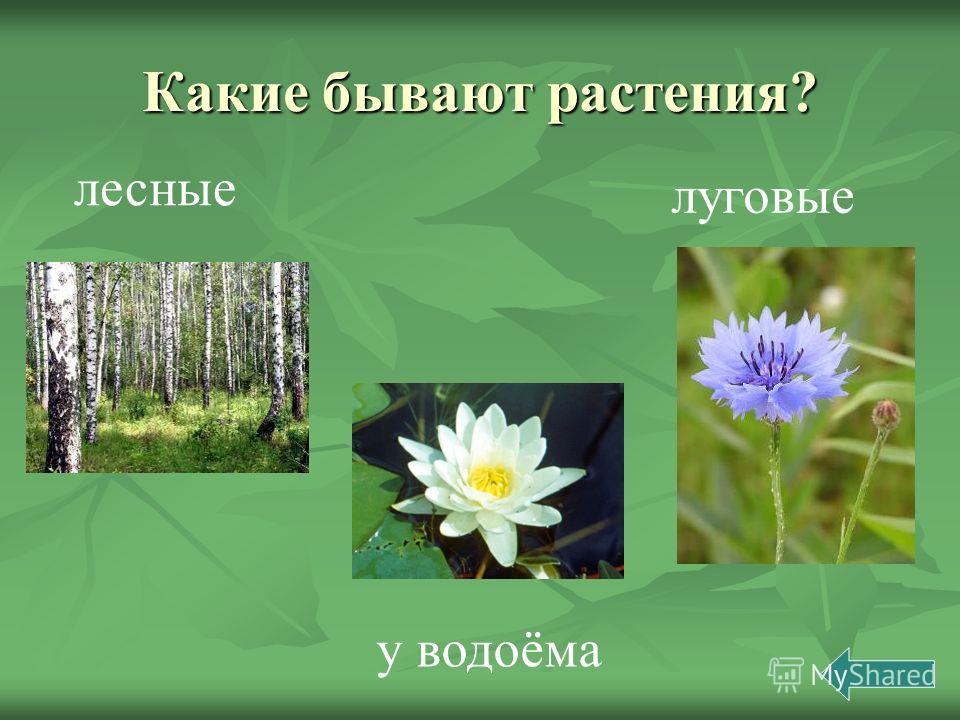 Какие бывают растения?

лесные

луговые

у водоёма

MyShared